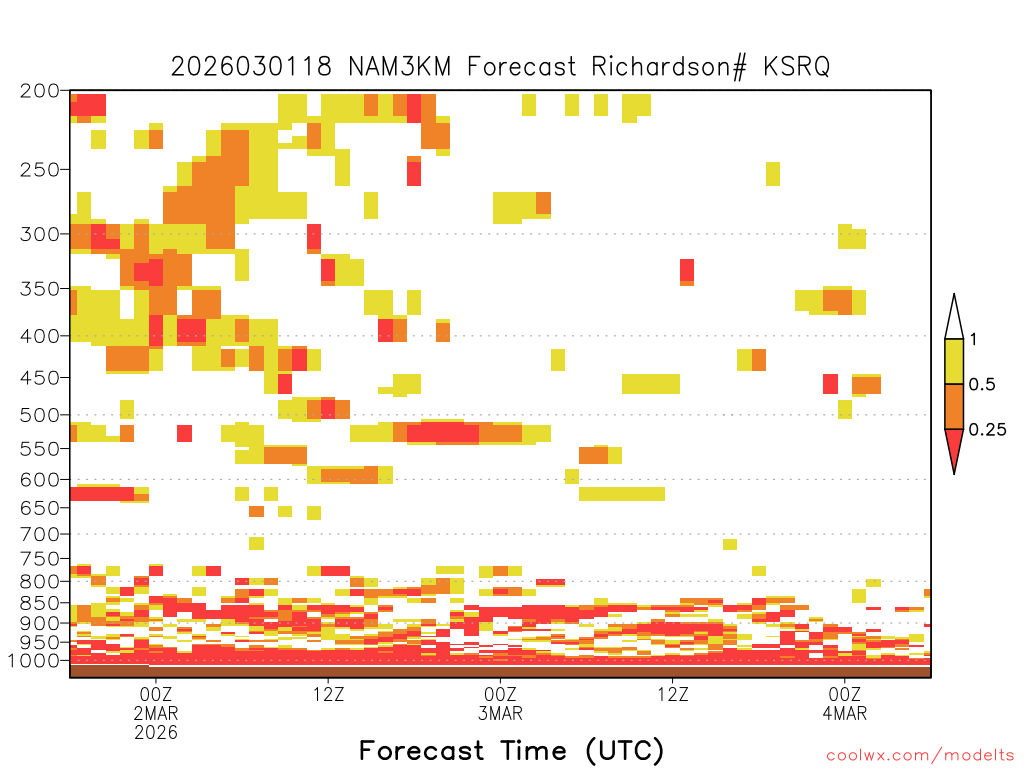 2026030118 NAM3KM Forecast Richardson# KSRQ

200
250
300
350
400
450
500
550
600
650
700
750
800
850
900
950
1000

1
0.5
0.25

00Z
2MAR
2026

12Z

00Z
3MAR

12Z

00Z
4MAR

Forecast Time (UTC)

coolwx.com/modelts